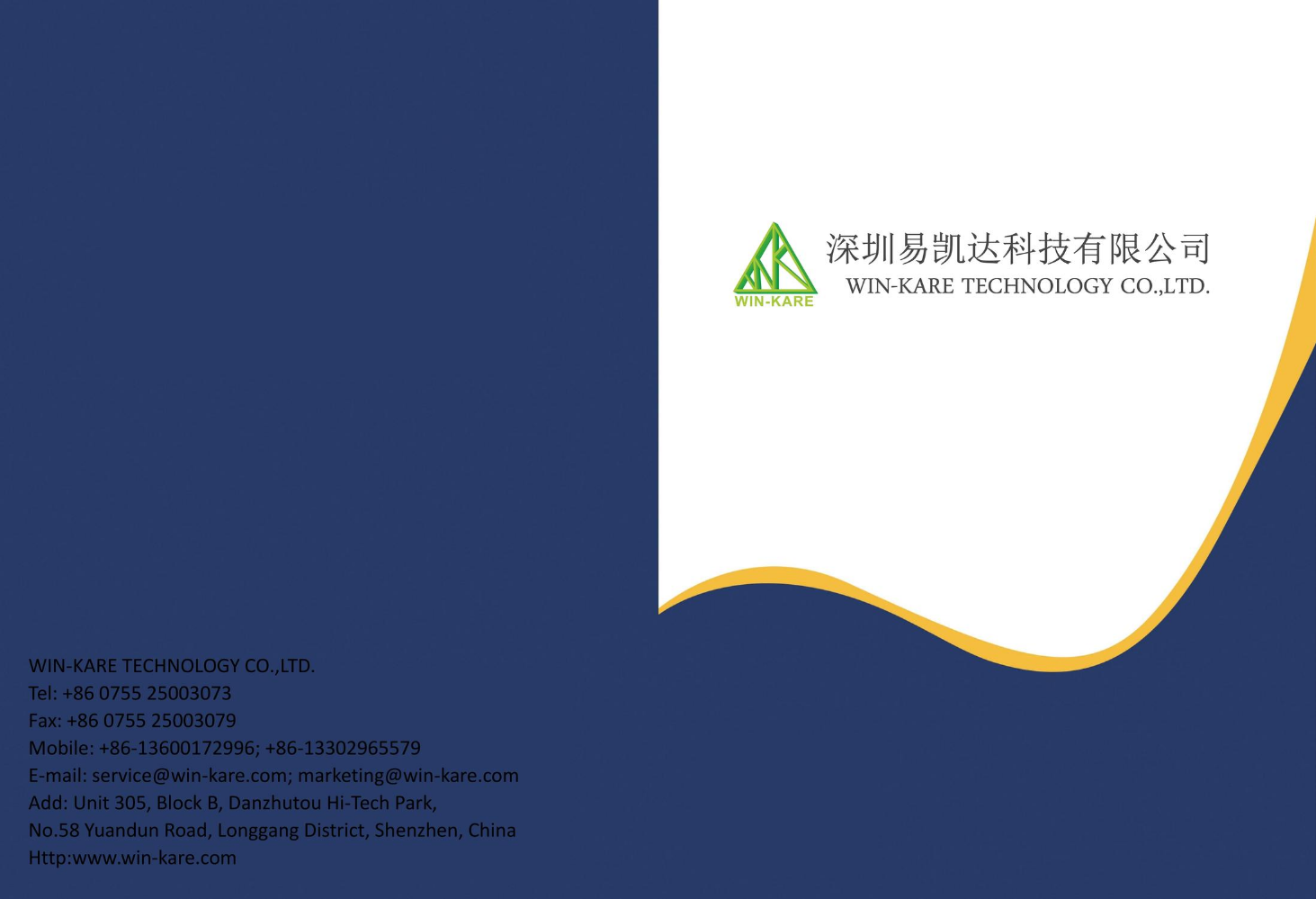 WIN-KARE

深圳易凯达科技有限公司
WIN-KARE TECHNOLOGY CO.,LTD.

WIN-KARE TECHNOLOGY CO.,LTD.
Tel: +86 0755 25003073
Fax: +86 0755 25003079
Mobile: +86-13600172996; +86-13302965579
E-mail: service@win-kare.com; marketing@win-kare.com
Add: Unit 305, Block B, Danzhutou Hi-Tech Park,
No.58 Yuandun Road, Longgang District, Shenzhen, China
Http:www.win-kare.com